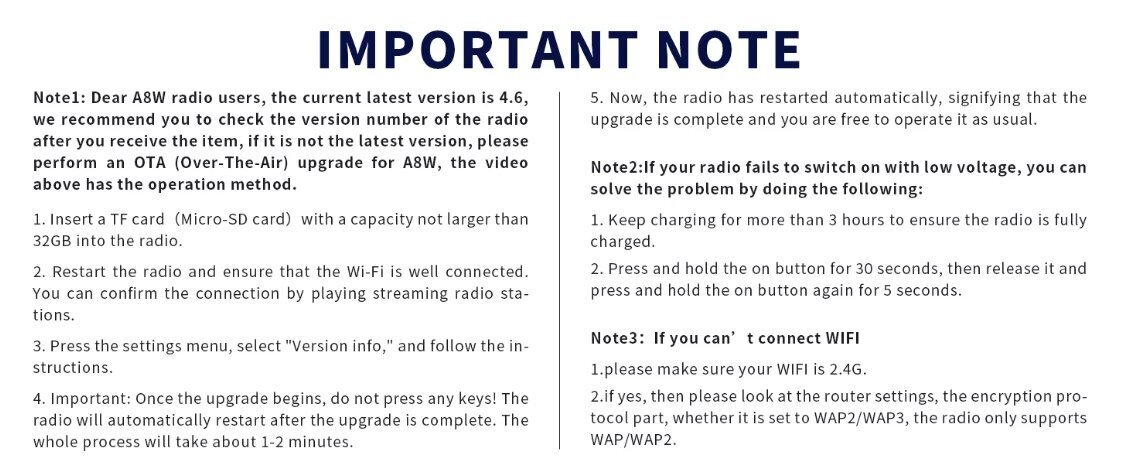 IMPORTANT NOTE

Note1: Dear A8W radio users, the current latest version is 4.6, we recommend you to check the version number of the radio after you receive the item, if it is not the latest version, please perform an OTA (Over-The-Air) upgrade for A8W, the video above has the operation method.

1. Insert a TF card（Micro-SD card）with a capacity not larger than 32GB into the radio.

2. Restart the radio and ensure that the Wi-Fi is well connected. You can confirm the connection by playing streaming radio stations.

3. Press the settings menu, select "Version info," and follow the instructions.

4. Important: Once the upgrade begins, do not press any keys! The radio will automatically restart after the upgrade is complete. The whole process will take about 1-2 minutes.

5. Now, the radio has restarted automatically, signifying that the upgrade is complete and you are free to operate it as usual.

Note2:If your radio fails to switch on with low voltage, you can solve the problem by doing the following:

1. Keep charging for more than 3 hours to ensure the radio is fully charged.

2. Press and hold the on button for 30 seconds, then release it and press and hold the on button again for 5 seconds.

Note3：If you can’t connect WIFI

1.please make sure your WIFI is 2.4G.

2.if yes, then please look at the router settings, the encryption protocol part, whether it is set to WAP2/WAP3, the radio only supports WAP/WAP2.